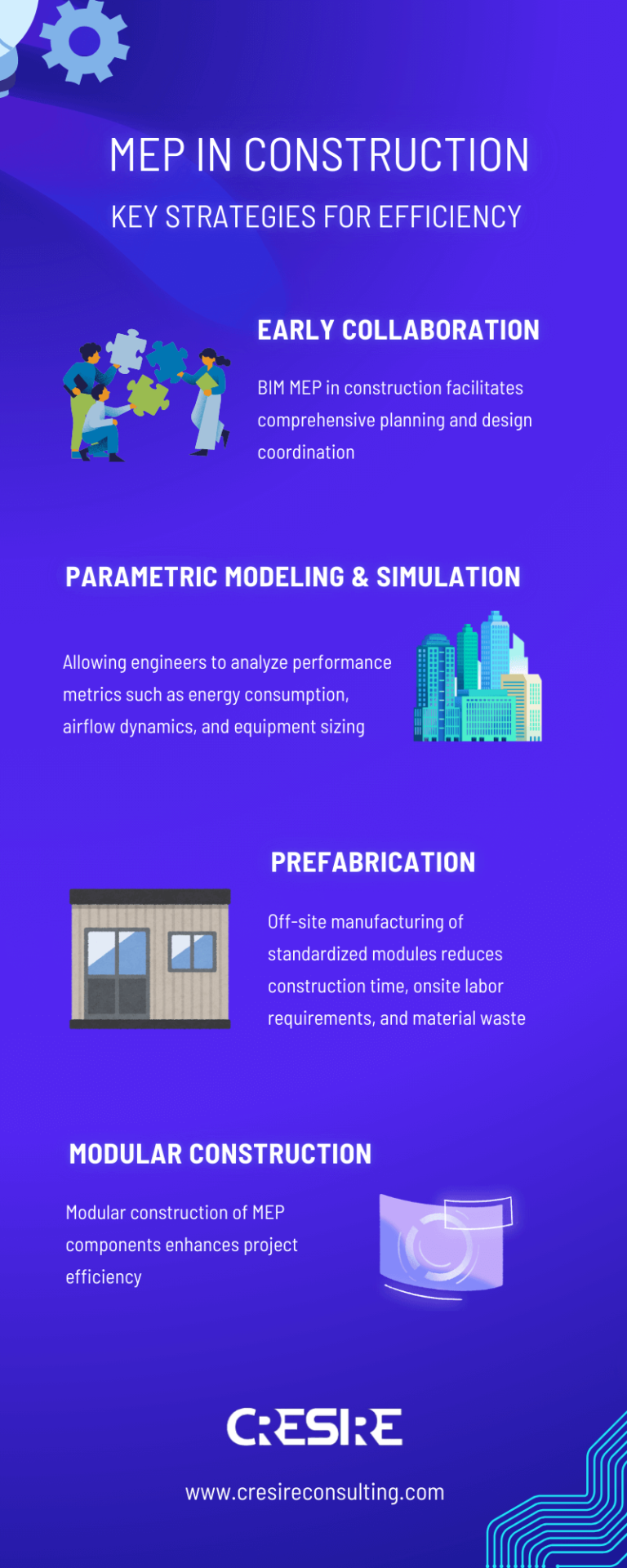 MEP IN CONSTRUCTION
KEY STRATEGIES FOR EFFICIENCY

EARLY COLLABORATION

BIM MEP in construction facilitates comprehensive planning and design coordination

PARAMETRIC MODELING & SIMULATION

Allowing engineers to analyze performance metrics such as energy consumption, airflow dynamics, and equipment sizing

PREFABRICATION

Off-site manufacturing of standardized modules reduces construction time, onsite labor requirements, and material waste

MODULAR CONSTRUCTION

Modular construction of MEP components enhances project efficiency

CRESIRE

www.cresireconsulting.com